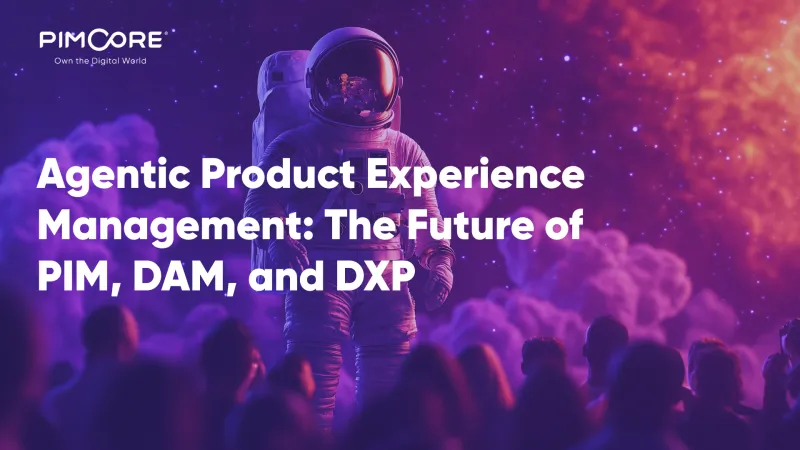 PIMCORE
Own the Digital World

Agentic Product Experience Management: The Future of PIM, DAM, and DXP